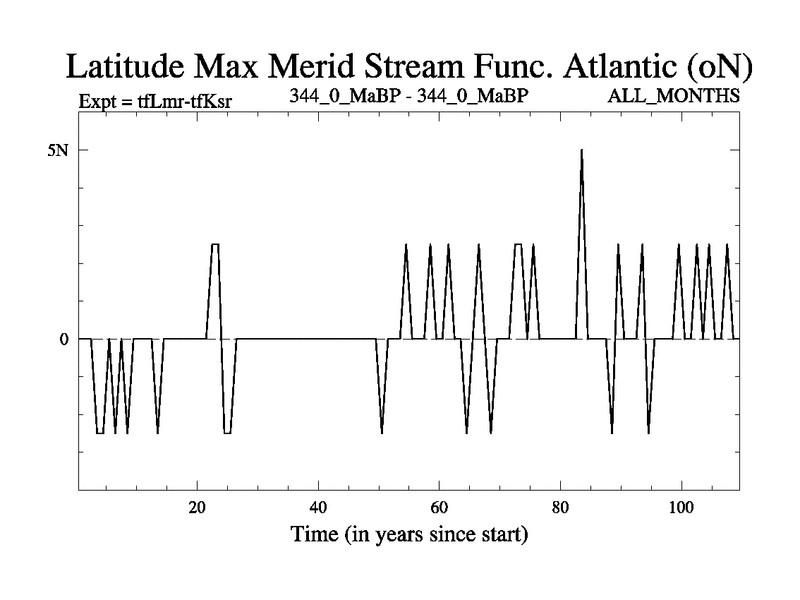 Latitude Max Merid Stream Func. Atlantic (oN)

Expt = tfLmr-tfKsr

344_0_MaBP - 344_0_MaBP

ALL_MONTHS

5N

0

20

40

60

80

100

Time (in years since start)